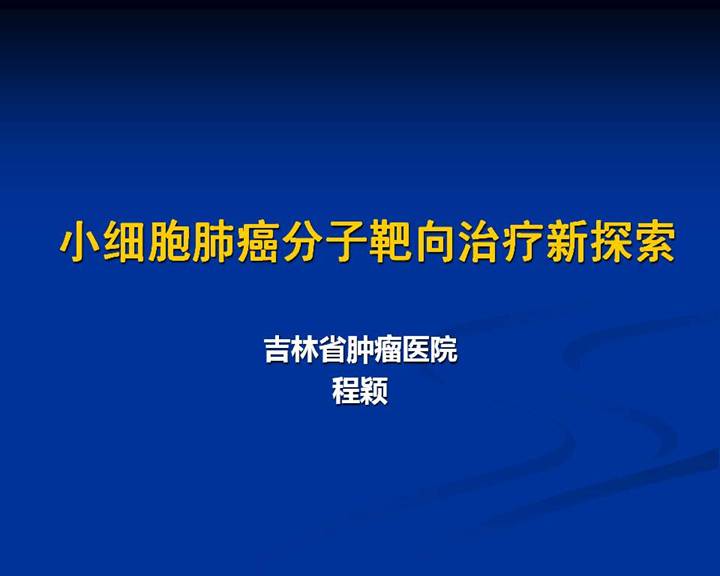 小细胞肺癌分子靶向治疗新探索

吉林省肿瘤医院
程颖